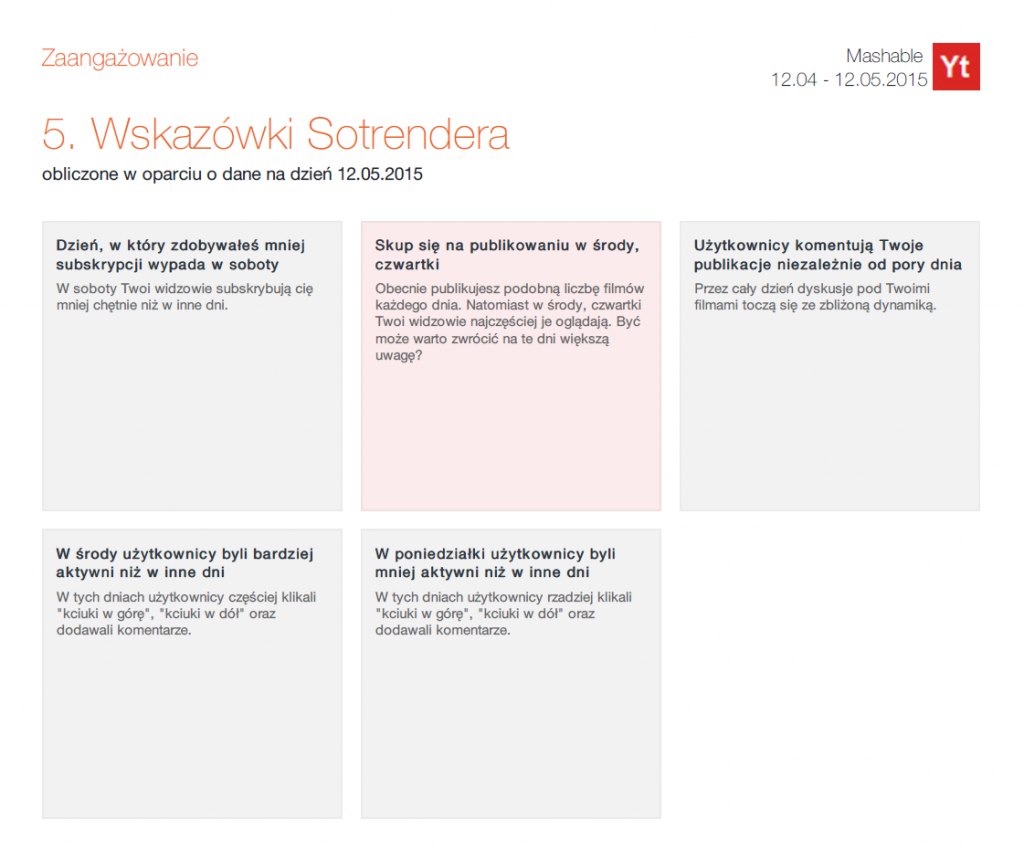 Zaangażowanie

Mashable
12.04 - 12.05.2015

Yt

5. Wskazówki Sotrendera

obliczone w oparciu o dane na dzień 12.05.2015

Dzień, w który zdobywałeś mniej subskrypcji wypada w soboty

W soboty Twoi widzowie subskrybują cię mniej chętnie niż w inne dni.

Skup się na publikowaniu w środy, czwartki

Obecnie publikujesz podobną liczbę filmów każdego dnia. Natomiast w środy, czwartki Twoi widzowie najczęściej je oglądają. Być może warto zwrócić na te dni większą uwagę?

Użytkownicy komentują Twoje publikacje niezależnie od pory dnia

Przez cały dzień dyskusje pod Twoimi filmami toczą się ze zbliżoną dynamiką.

W środy użytkownicy byli bardziej aktywni niż w inne dni

W tych dniach użytkownicy częściej klikali "kciuki w górę", "kciuki w dół" oraz dodawali komentarze.

W poniedziałki użytkownicy byli mniej aktywni niż w inne dni

W tych dniach użytkownicy rzadziej klikali "kciuki w górę", "kciuki w dół" oraz dodawali komentarze.